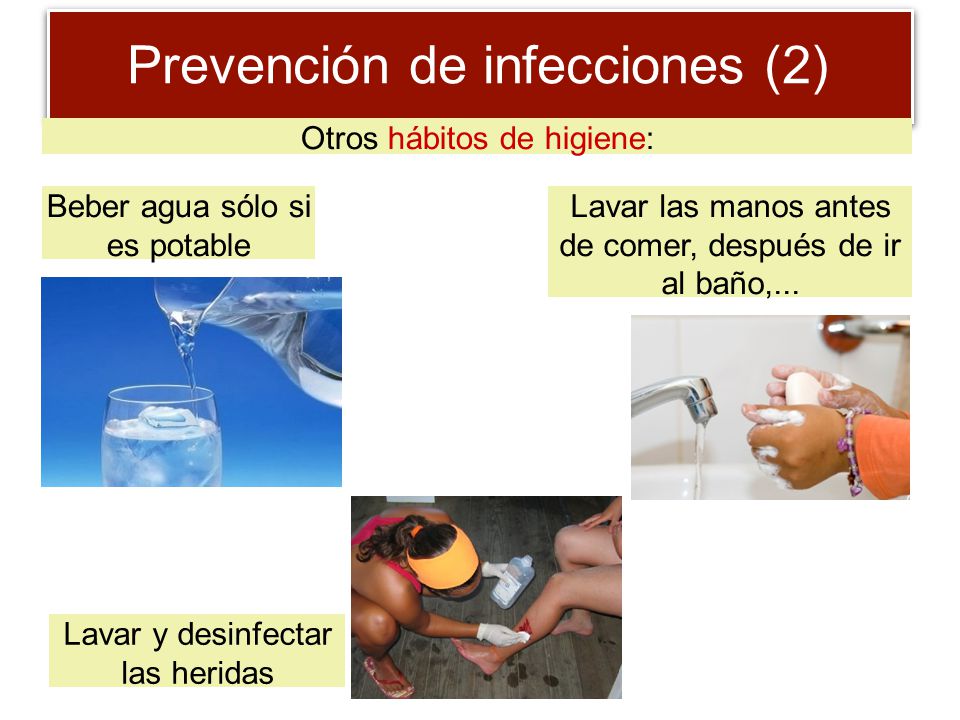 Prevención de infecciones (2)

Otros hábitos de higiene:

Beber agua sólo si es potable

Lavar las manos antes de comer, después de ir al baño,...

Lavar y desinfectar las heridas